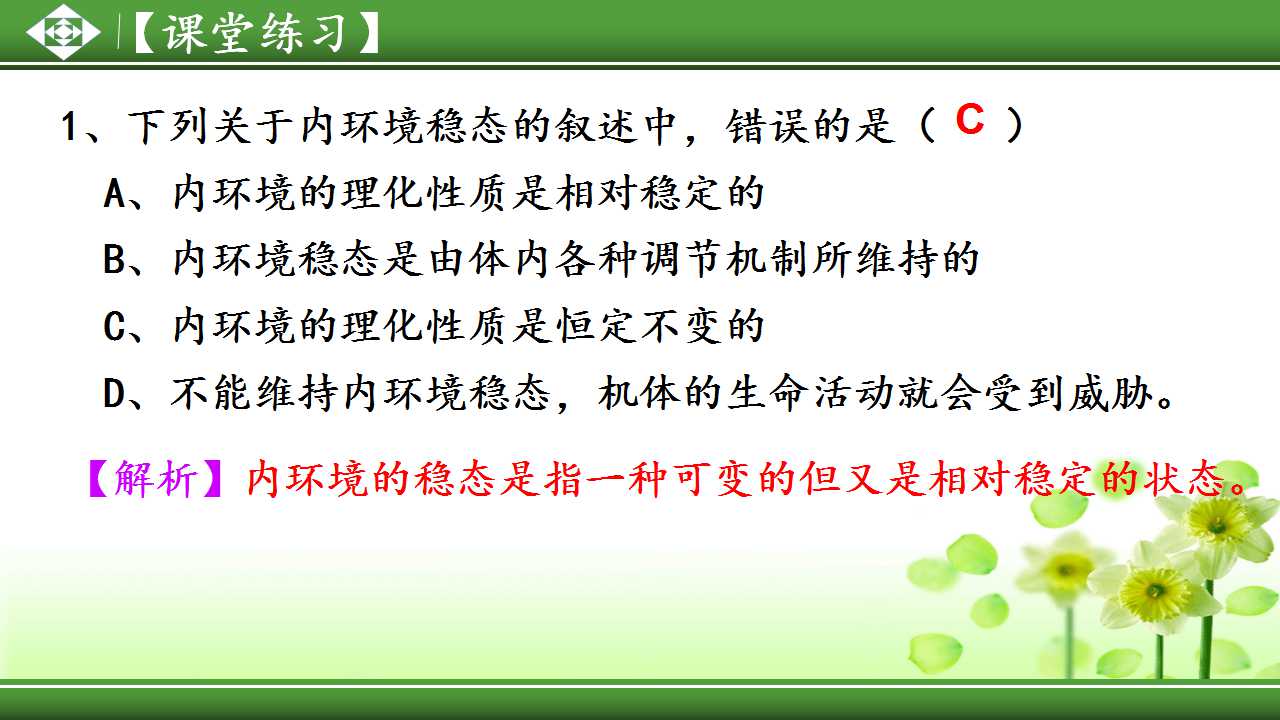 【课堂练习】

1、下列关于内环境稳态的叙述中，错误的是（ C ）

A、内环境的理化性质是相对稳定的

B、内环境稳态是由体内各种调节机制所维持的

C、内环境的理化性质是恒定不变的

D、不能维持内环境稳态，机体的生命活动就会受到威胁。

【解析】内环境的稳态是指一种可变的但又是相对稳定的状态。